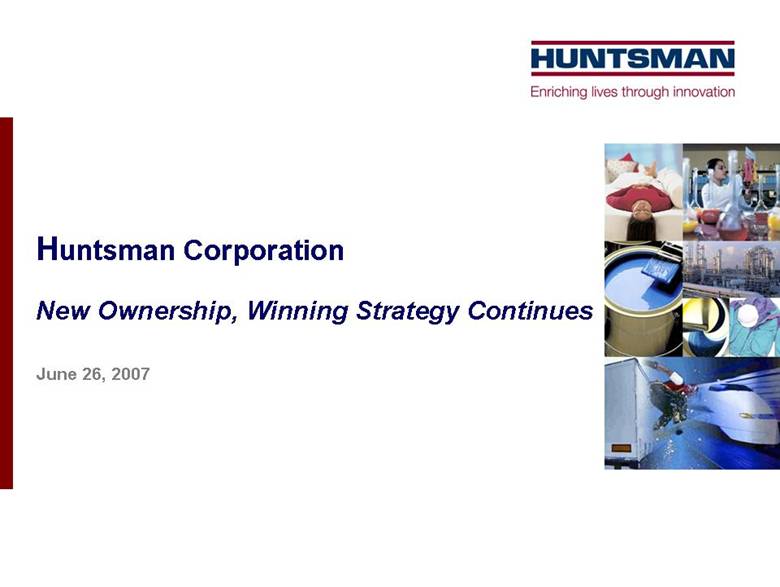 HUNTSMAN
Enriching lives through innovation

Huntsman Corporation

New Ownership, Winning Strategy Continues

June 26, 2007